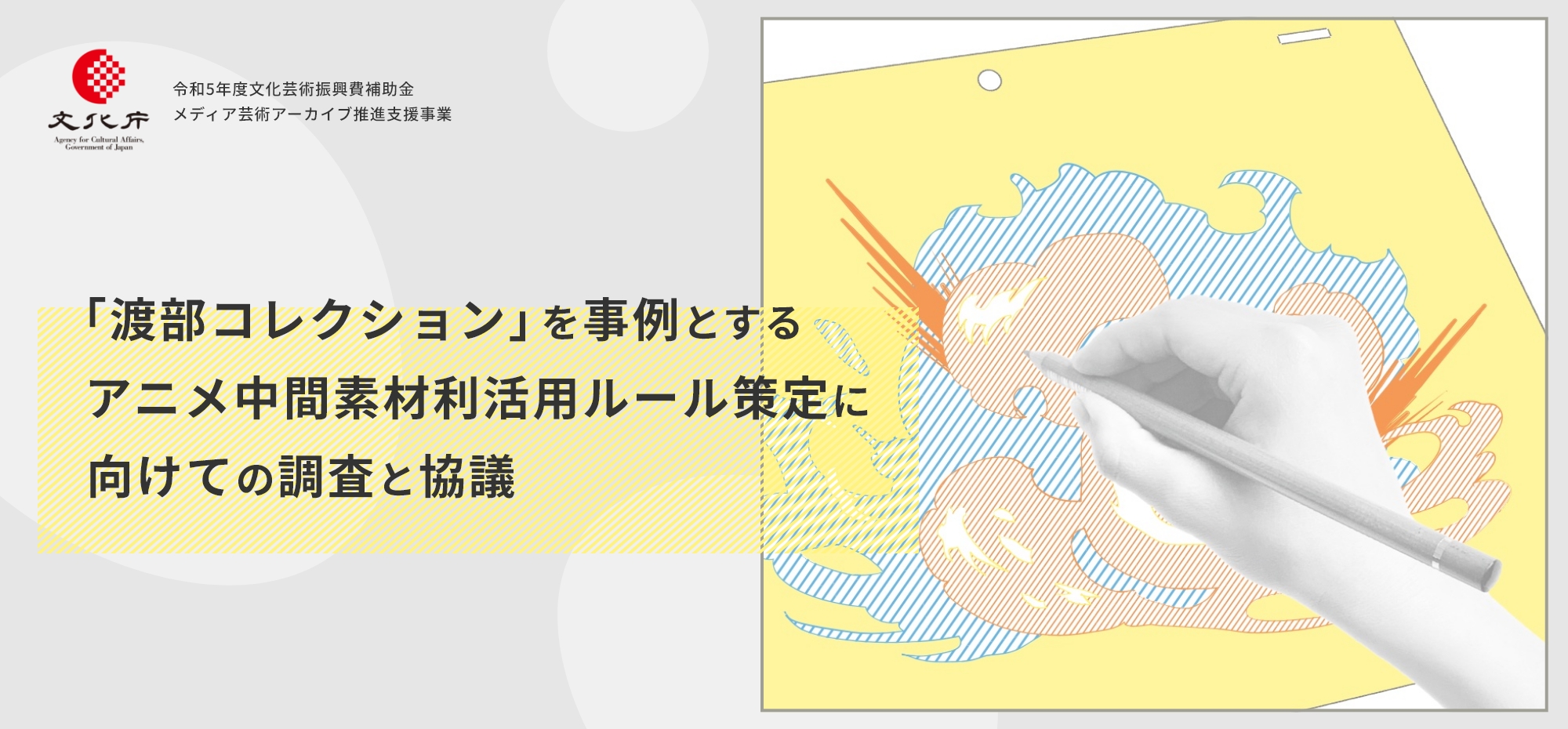 文化庁
Agency for Cultural Affairs, Government of Japan

令和5年度文化芸術振興費補助金
メディア芸術アーカイブ推進支援事業

「渡部コレクション」を事例とする
アニメ中間素材利活用ルール策定に
向けての調査と協議